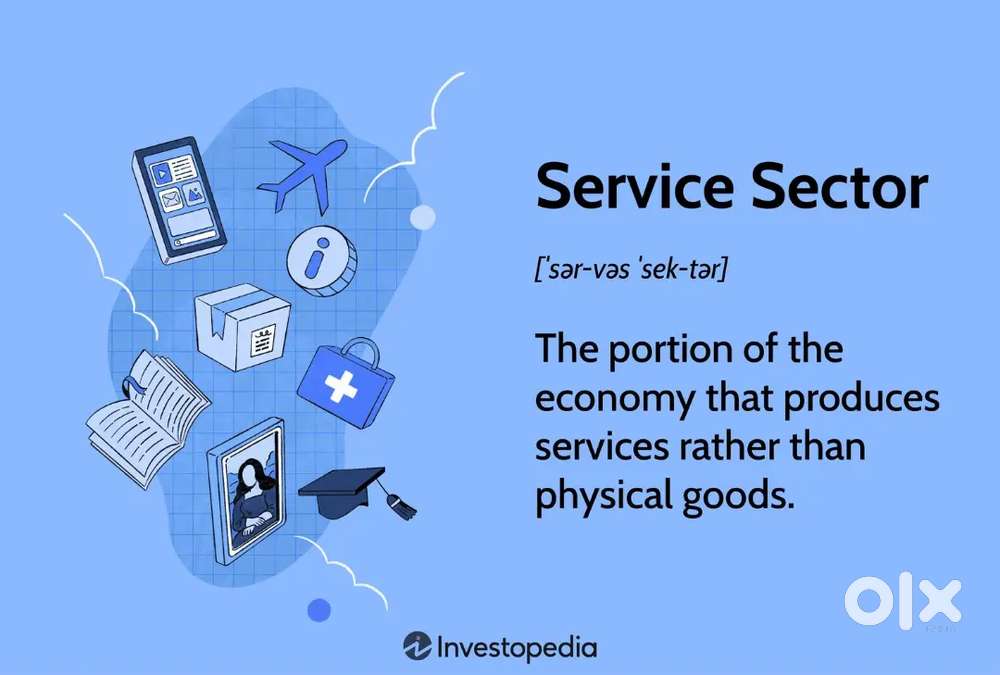 Service Sector

[ˈsər-vəs ˈsek-tər]

The portion of the economy that produces services rather than physical goods.

Investopedia

OLX